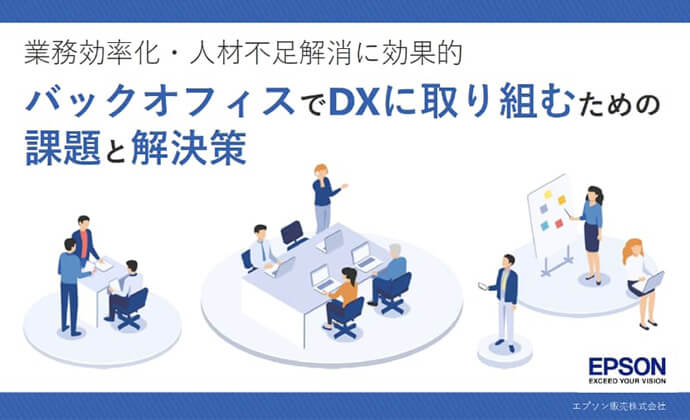 業務効率化・人材不足解消に効果的

バックオフィスでDXに取り組むための課題と解決策

EPSON
EXCEED YOUR VISION

エプソン販売株式会社